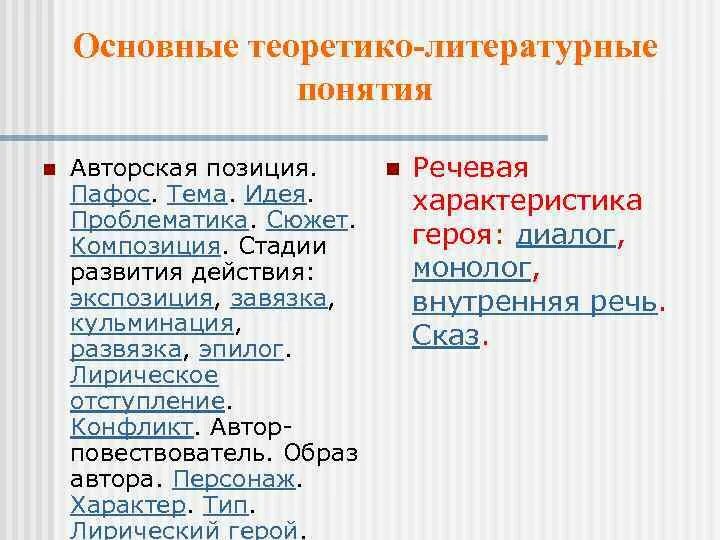 Основные теоретико-литературные понятия

Авторская позиция. Пафос. Тема. Идея. Проблематика. Сюжет. Композиция. Стадии развития действия: экспозиция, завязка, кульминация, развязка, эпилог. Лирическое отступление. Конфликт. Автор-повествователь. Образ автора. Персонаж. Характер. Тип. Лирический герой.

Речевая характеристика героя: диалог, монолог, внутренняя речь. Сказ.